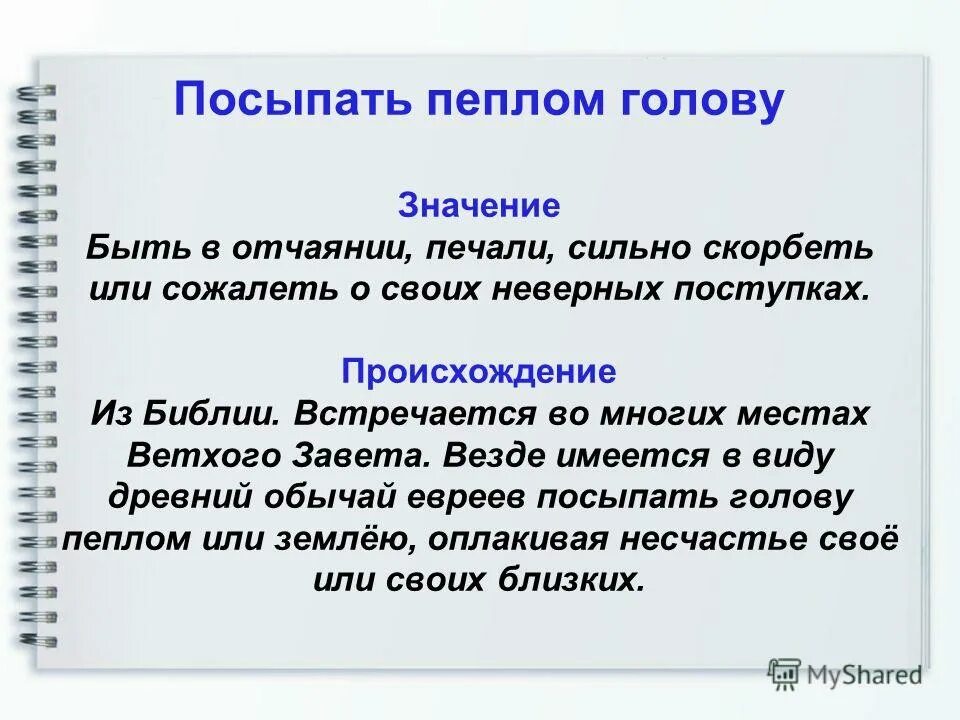 Посыпать пеплом голову

Значение
Быть в отчаянии, печали, сильно скорбеть или сожалеть о своих неверных поступках.

Происхождение
Из Библии. Встречается во многих местах Ветхого Завета. Везде имеется в виду древний обычай евреев посыпать голову пеплом или землёю, оплакивая несчастье своё или своих близких.

MyShared